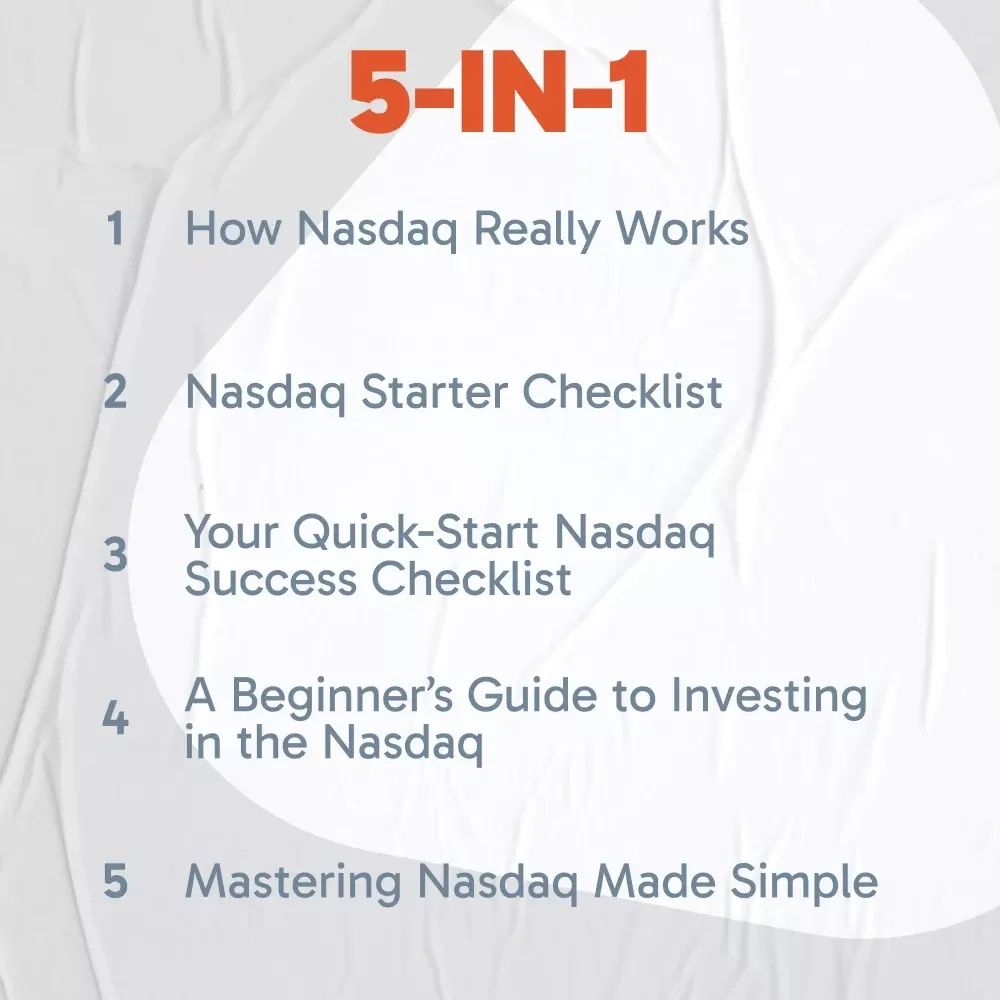 5-IN-1

1 How Nasdaq Really Works

2 Nasdaq Starter Checklist

3 Your Quick-Start Nasdaq Success Checklist

4 A Beginner's Guide to Investing in the Nasdaq

5 Mastering Nasdaq Made Simple